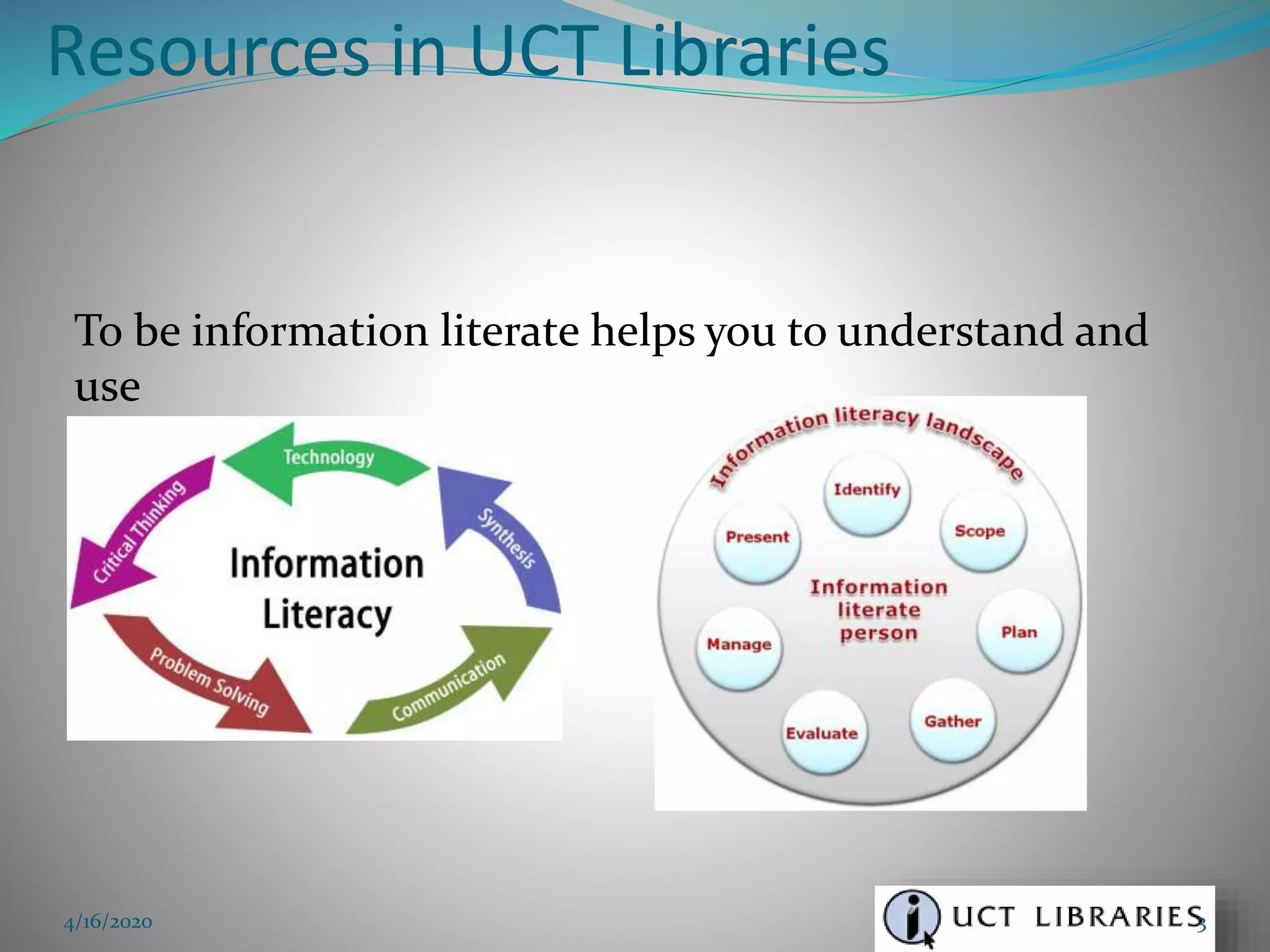 Resources in UCT Libraries

To be information literate helps you to understand and use

Technology
Synthesis
Communication
Problem Solving
Critical Thinking
Information Literacy

Information literacy landscape
Identify
Scope
Plan
Gather
Evaluate
Manage
Present
Information literate person

4/16/2020

UCT LIBRARIES

3